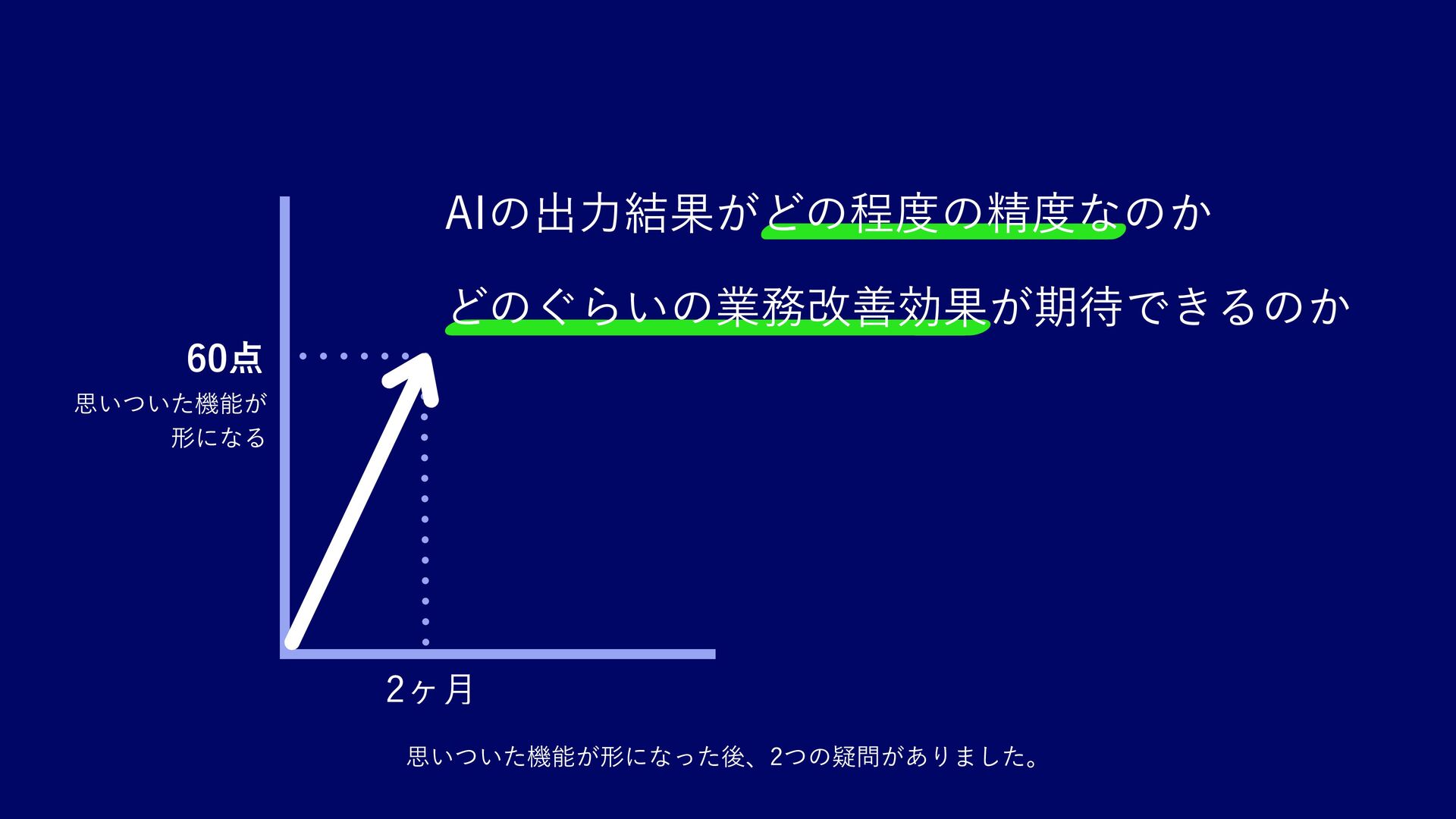 AIの出力結果がどの程度の精度なのか

どのぐらいの業務改善効果が期待できるのか

60点

思いついた機能が形になる

2ヶ月

思いついた機能が形になった後、2つの疑問がありました。